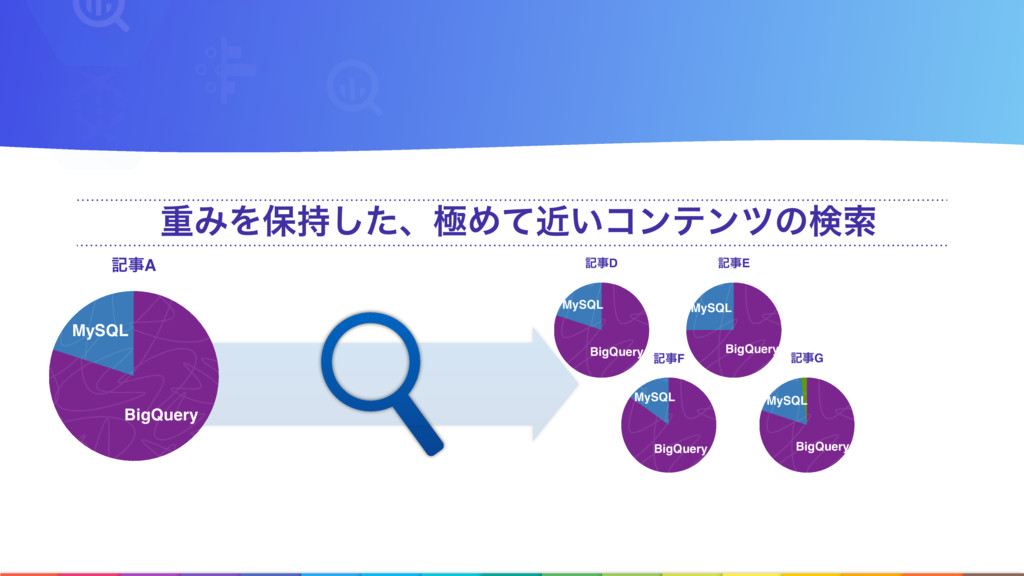 重みを保持した、極めて近いコンテンツの検索

記事A

MySQL

BigQuery

記事D

MySQL

BigQuery

記事E

MySQL

BigQuery

記事F

MySQL

BigQuery

記事G

MySQL

BigQuery